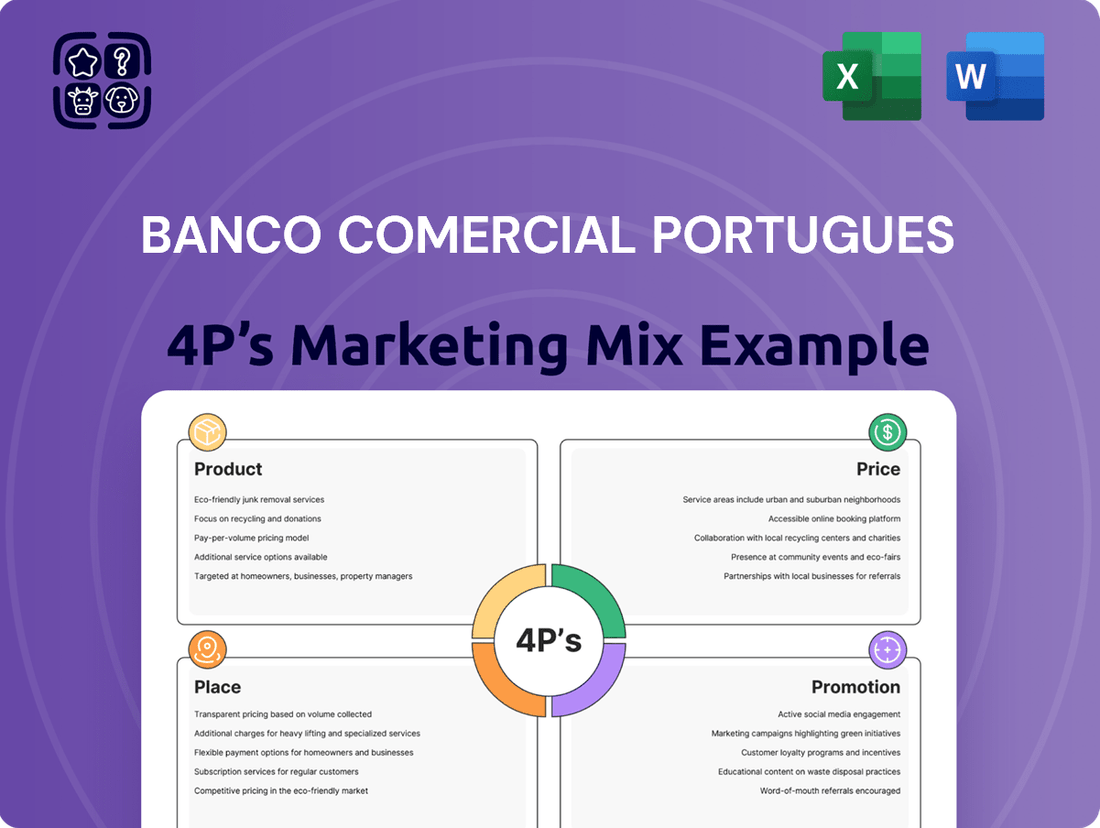 X

W

BANCO COMERCIAL PORTUGUES

4P's Marketing Mix Example

Product

Eco-friendly junk removal services
Focus on recycling and donations
Pay-per-volume pricing model
Additional service options available
Targeted at homeowners, businesses, property managers

Price

Service areas include urban and suburban neighborhoods
Accessible online booking platform
Collaboration with local recycling centers and charities
Presence at community events and eco-fairs
Partnerships with local businesses for referrals

4P's

Place

Transparent pricing based on volume collected
Additional charges for heavy lifting and specialized services
Flexible payment options for homeowners and businesses
Subscription services for regular customers
Competitive pricing in the eco-friendly market

Promotion

Active social media engagement
Marketing campaigns highlighting green initiatives
Customer loyalty programs and incentives
Educational content on waste disposal practices
Word-of-mouth referrals encouraged